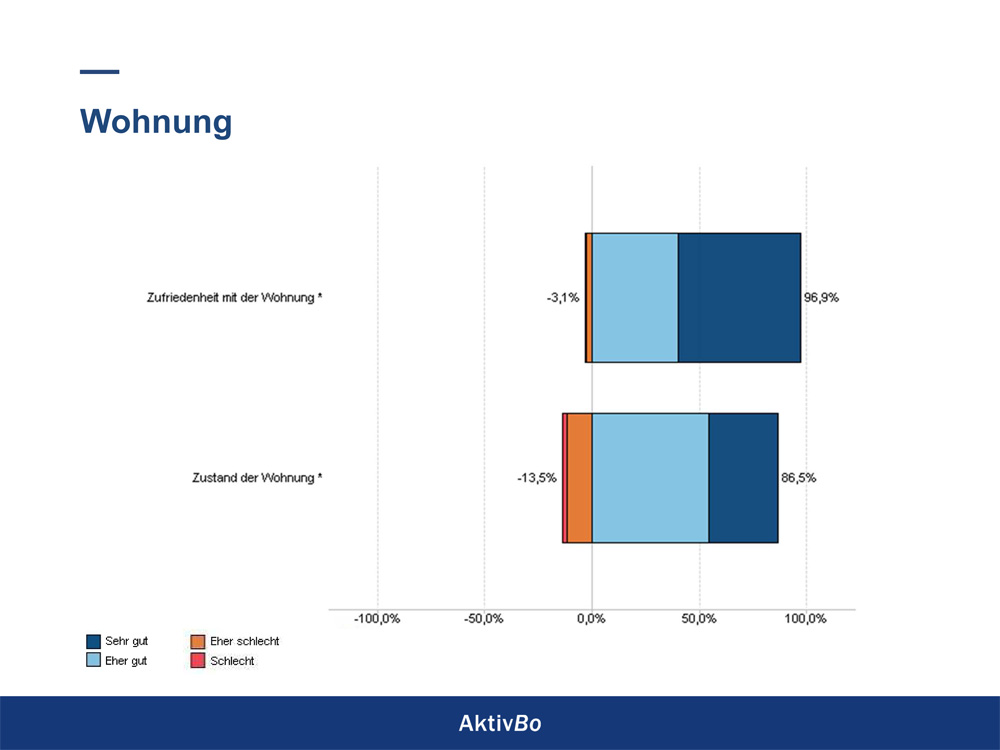 Wohnung

Zufriedenheit mit der Wohnung *

-3,1%

96,9%

Zustand der Wohnung *

-13,5%

86,5%

-100,0%
-50,0%
0,0%
50,0%
100,0%

Sehr gut
Eher gut
Eher schlecht
Schlecht

AktivBo